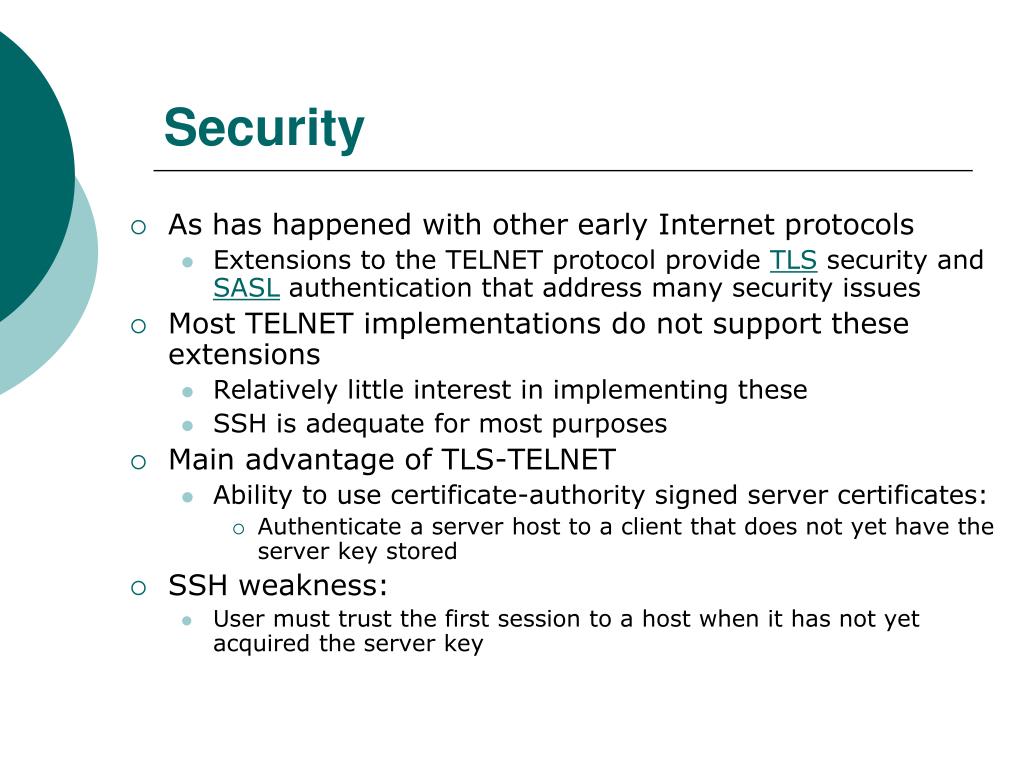 Security

As has happened with other early Internet protocols

Extensions to the TELNET protocol provide TLS security and SASL authentication that address many security issues

Most TELNET implementations do not support these extensions

Relatively little interest in implementing these

SSH is adequate for most purposes

Main advantage of TLS-TELNET

Ability to use certificate-authority signed server certificates:

Authenticate a server host to a client that does not yet have the server key stored

SSH weakness:

User must trust the first session to a host when it has not yet acquired the server key